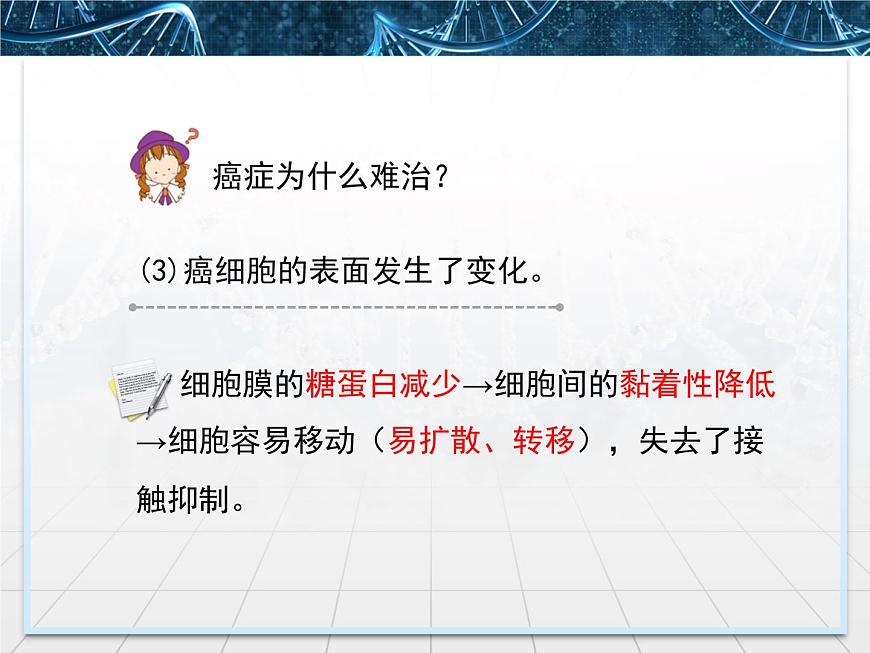 癌症为什么难治？

(3)癌细胞的表面发生了变化。

细胞膜的糖蛋白减少→细胞间的黏着性降低→细胞容易移动（易扩散、转移），失去了接触抑制。